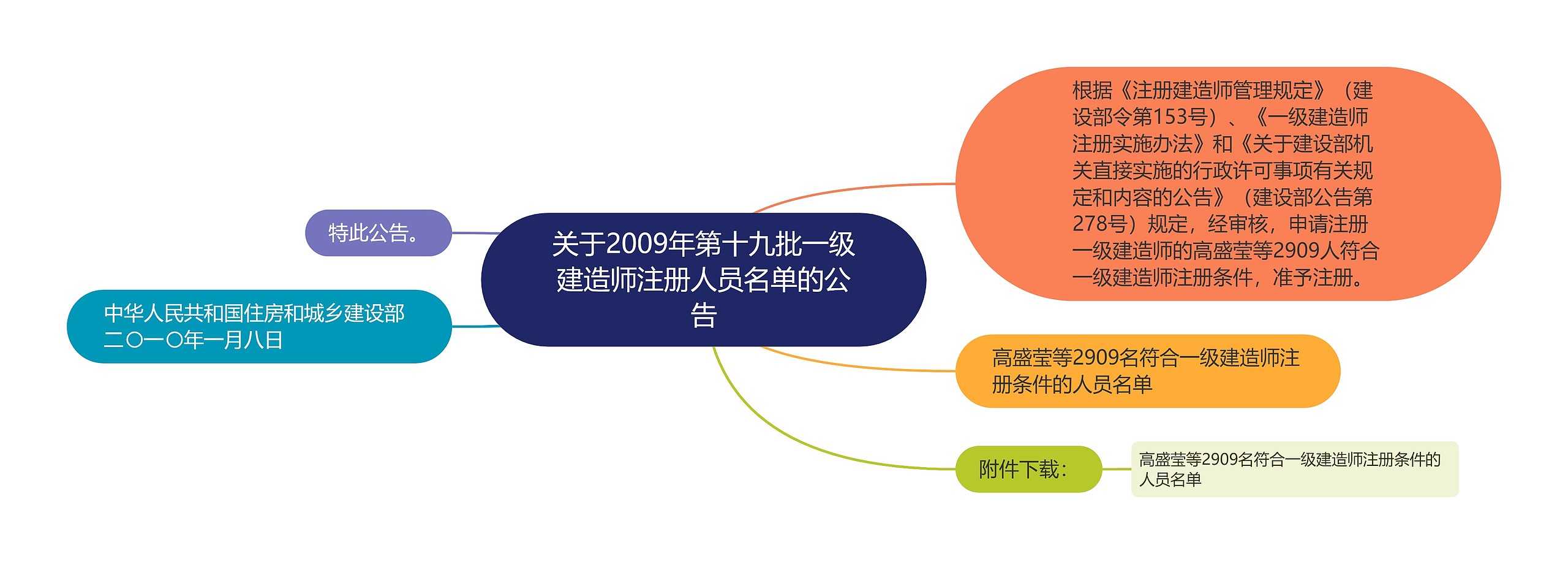 关于2009年第十九批一级建造师注册人员名单的公告

根据《注册建造师管理规定》（建设部令第153号）、《一级建造师注册实施办法》和《关于建设部机关直接实施的行政许可事项有关规定和内容的公告》（建设部公告第278号）规定，经审核，申请注册一级建造师的高盛莹等2909人符合一级建造师注册条件，准予注册。

高盛莹等2909名符合一级建造师注册条件的人员名单

附件下载：

高盛莹等2909名符合一级建造师注册条件的人员名单

特此公告。

中华人民共和国住房和城乡建设部
二〇一〇年一月八日